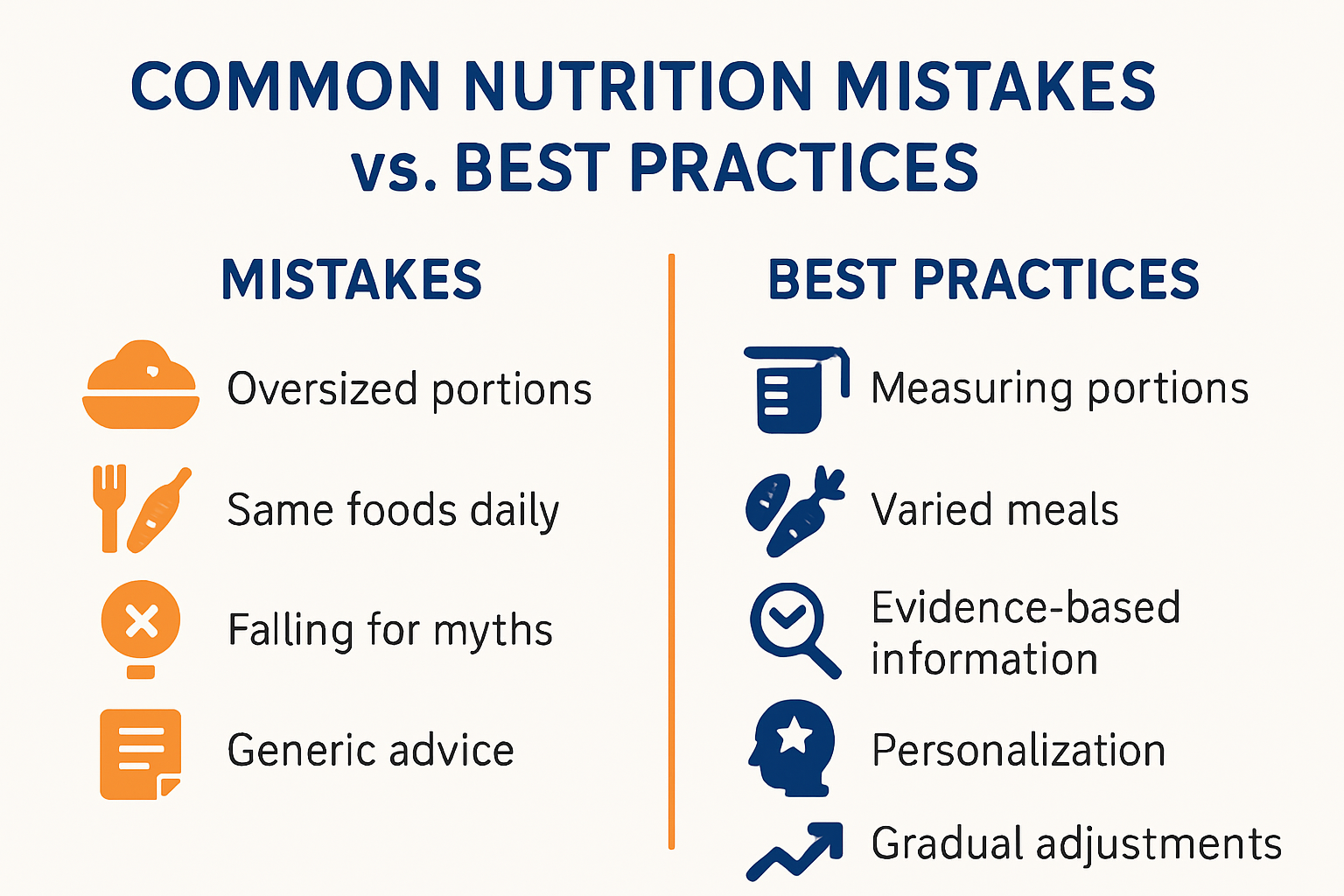 COMMON NUTRITION MISTAKES vs. BEST PRACTICES

MISTAKES

Oversized portions

Same foods daily

Falling for myths

Generic advice

BEST PRACTICES

Measuring portions

Varied meals

Evidence-based information

Personalization

Gradual adjustments